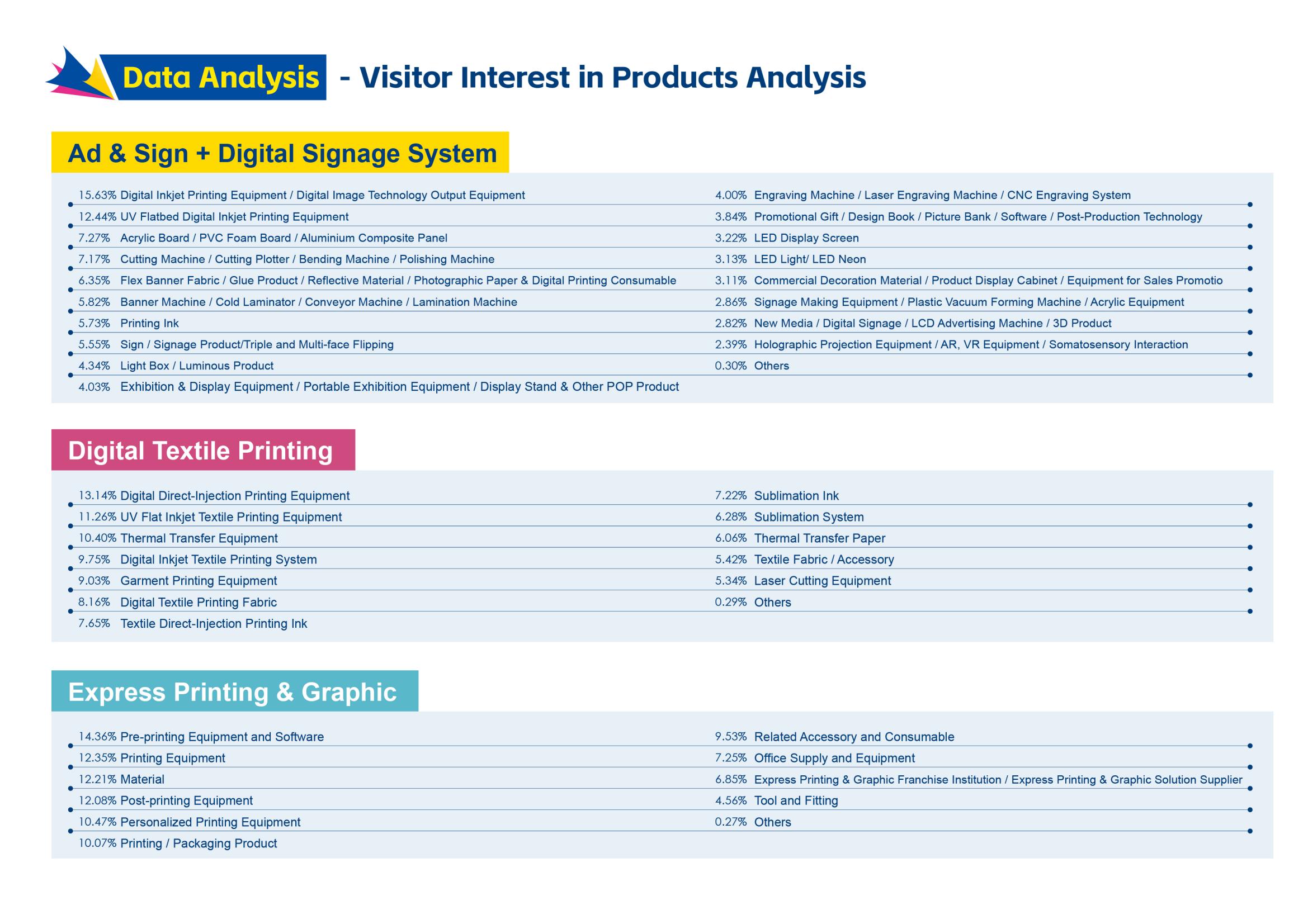 Data Analysis - Visitor Interest in Products Analysis

Ad & Sign + Digital Signage System

15.63% Digital Inkjet Printing Equipment / Digital Image Technology Output Equipment
12.44% UV Flatbed Digital Inkjet Printing Equipment
7.27% Acrylic Board / PVC Foam Board / Aluminium Composite Panel
7.17% Cutting Machine / Cutting Plotter / Bending Machine / Polishing Machine
6.35% Flex Banner Fabric / Glue Product / Reflective Material / Photographic Paper & Digital Printing Consumable
5.82% Banner Machine / Cold Laminator / Conveyor Machine / Lamination Machine
5.73% Printing Ink
5.55% Sign / Signage Product/Triple and Multi-face Flipping
4.34% Light Box / Luminous Product
4.03% Exhibition & Display Equipment / Portable Exhibition Equipment / Display Stand & Other POP Product

4.00% Engraving Machine / Laser Engraving Machine / CNC Engraving System
3.84% Promotional Gift / Design Book / Picture Bank / Software / Post-Production Technology
3.22% LED Display Screen
3.13% LED Light/ LED Neon
3.11% Commercial Decoration Material / Product Display Cabinet / Equipment for Sales Promotio
2.86% Signage Making Equipment / Plastic Vacuum Forming Machine / Acrylic Equipment
2.82% New Media / Digital Signage / LCD Advertising Machine / 3D Product
2.39% Holographic Projection Equipment / AR, VR Equipment / Somatosensory Interaction
0.30% Others

Digital Textile Printing

13.14% Digital Direct-Injection Printing Equipment
11.26% UV Flat Inkjet Textile Printing Equipment
10.40% Thermal Transfer Equipment
9.75% Digital Inkjet Textile Printing System
9.03% Garment Printing Equipment
8.16% Digital Textile Printing Fabric
7.65% Textile Direct-Injection Printing Ink

7.22% Sublimation Ink
6.28% Sublimation System
6.06% Thermal Transfer Paper
5.42% Textile Fabric / Accessory
5.34% Laser Cutting Equipment
0.29% Others

Express Printing & Graphic

14.36% Pre-printing Equipment and Software
12.35% Printing Equipment
12.21% Material
12.08% Post-printing Equipment
10.47% Personalized Printing Equipment
10.07% Printing / Packaging Product

9.53% Related Accessory and Consumable
7.25% Office Supply and Equipment
6.85% Express Printing & Graphic Franchise Institution / Express Printing & Graphic Solution Supplier
4.56% Tool and Fitting
0.27% Others